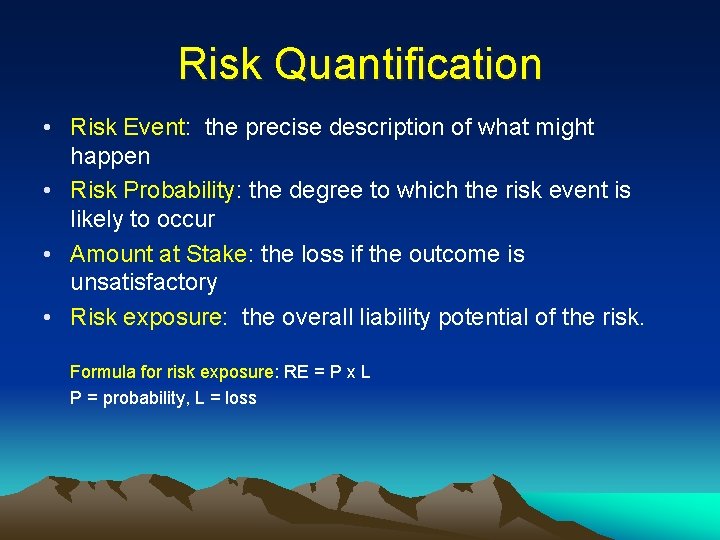 Risk Quantification

• Risk Event: the precise description of what might happen

• Risk Probability: the degree to which the risk event is likely to occur

• Amount at Stake: the loss if the outcome is unsatisfactory

• Risk exposure: the overall liability potential of the risk.

Formula for risk exposure: RE = P x L

P = probability, L = loss